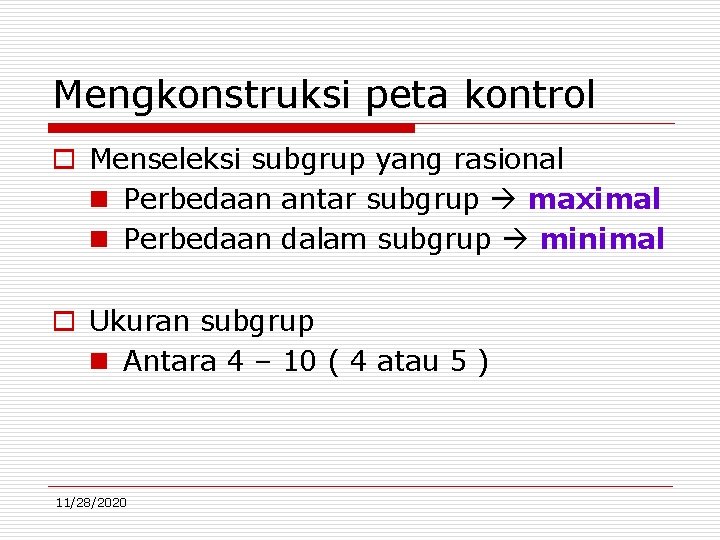 Mengkonstruksi peta kontrol

Menseleksi subgrup yang rasional

Perbedaan antar subgrup → maximal

Perbedaan dalam subgrup → minimal

Ukuran subgrup

Antara 4 – 10 ( 4 atau 5 )

11/28/2020